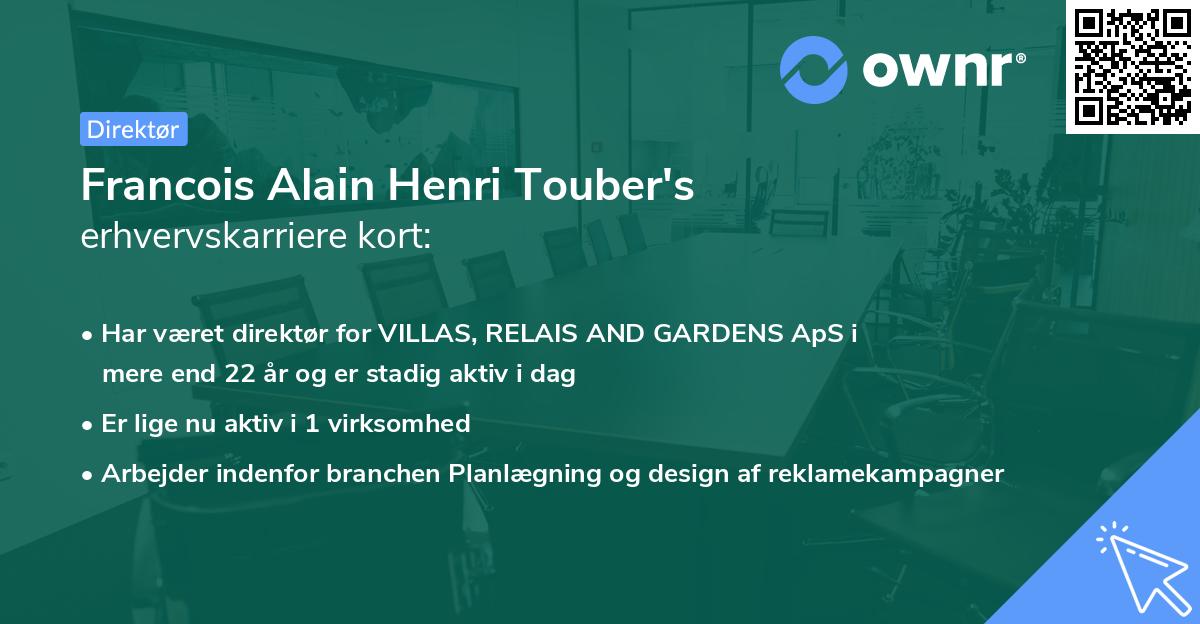 ownr®

Direktør

Francois Alain Henri Touber's
erhvervskarriere kort:

• Har været direktør for VILLAS, RELAIS AND GARDENS ApS i mere end 22 år og er stadig aktiv i dag

• Er lige nu aktiv i 1 virksomhed

• Arbejder indenfor branchen Planlægning og design af reklamekampagner